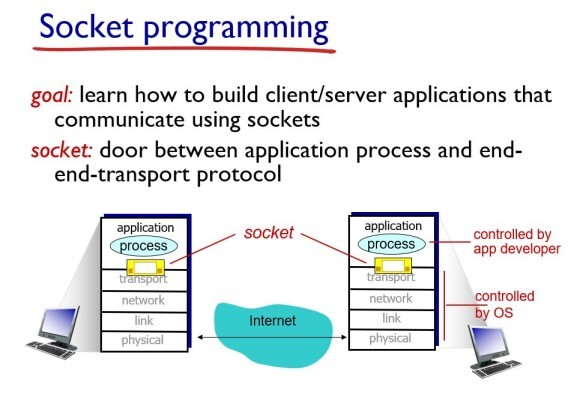 Socket programming

goal: learn how to build client/server applications that communicate using sockets

socket: door between application process and end-end-transport protocol

application
process
transport
network
link
physical

socket

Internet

application
process
transport
network
link
physical

controlled by app developer

controlled by OS